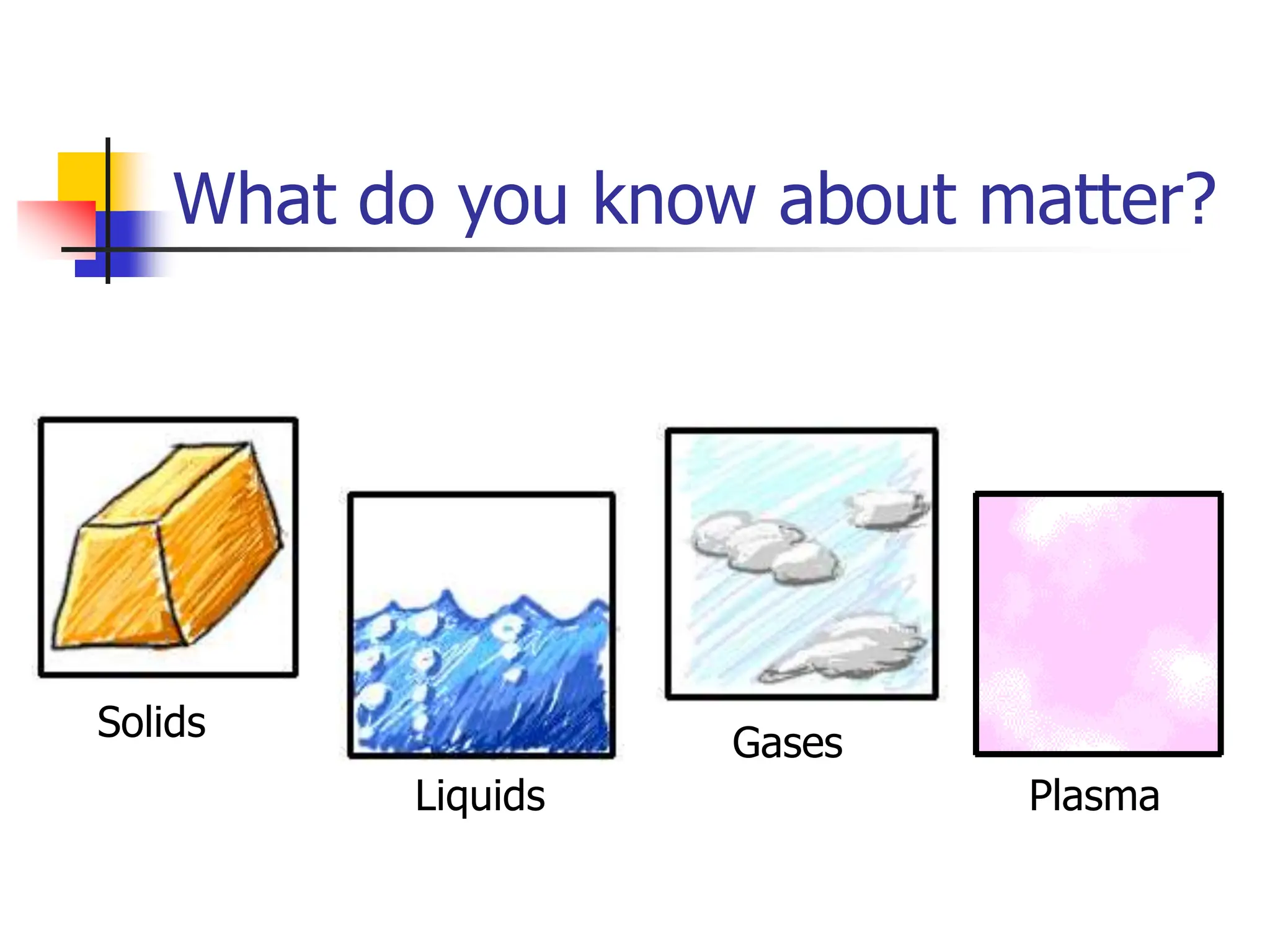 What do you know about matter?

Solids

Liquids

Gases

Plasma